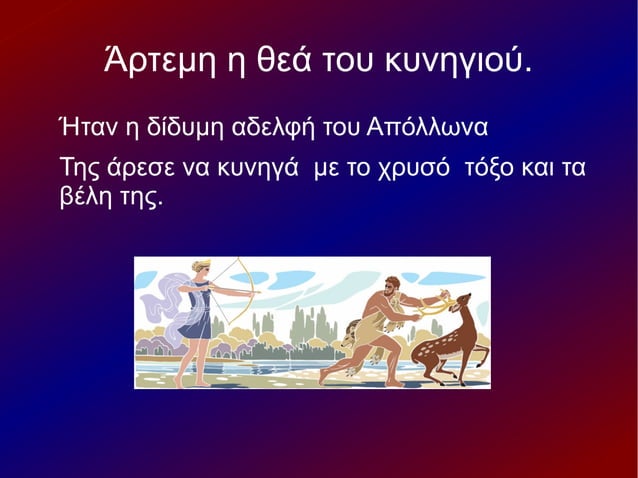 Άρτεμη η θεά του κυνηγιού.

Ήταν η δίδυμη αδελφή του Απόλλωνα

Της άρεσε να κυνηγά με το χρυσό τόξο και τα βέλη της.